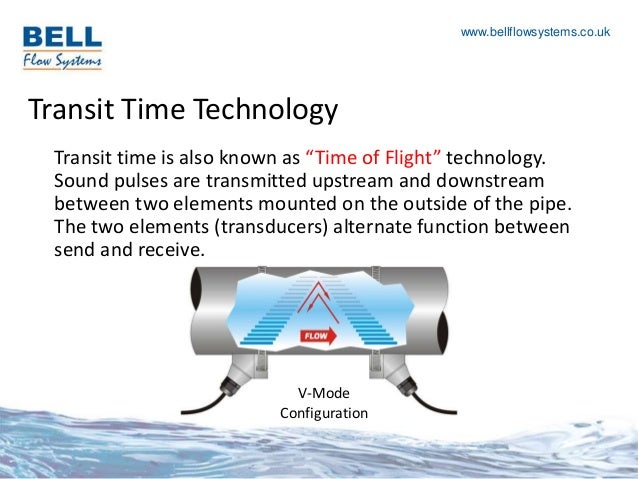 BELL
Flow Systems

www.bellflowsystems.co.uk

Transit Time Technology

Transit time is also known as “Time of Flight” technology. Sound pulses are transmitted upstream and downstream between two elements mounted on the outside of the pipe. The two elements (transducers) alternate function between send and receive.

FLOW

V-Mode
Configuration